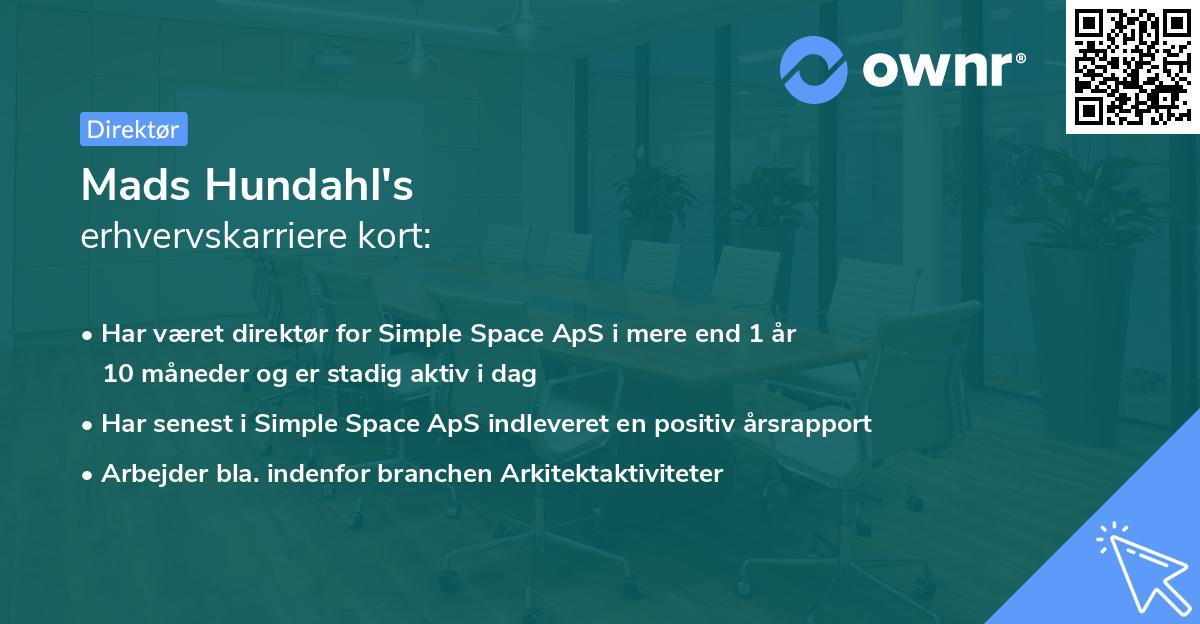 ownr®

Direktør

Mads Hundahl's
erhvervskarriere kort:

• Har været direktør for Simple Space ApS i mere end 1 år 10 måneder og er stadig aktiv i dag
• Har senest i Simple Space ApS indleveret en positiv årsrapport
• Arbejder bla. indenfor branchen Arkitektaktiviteter